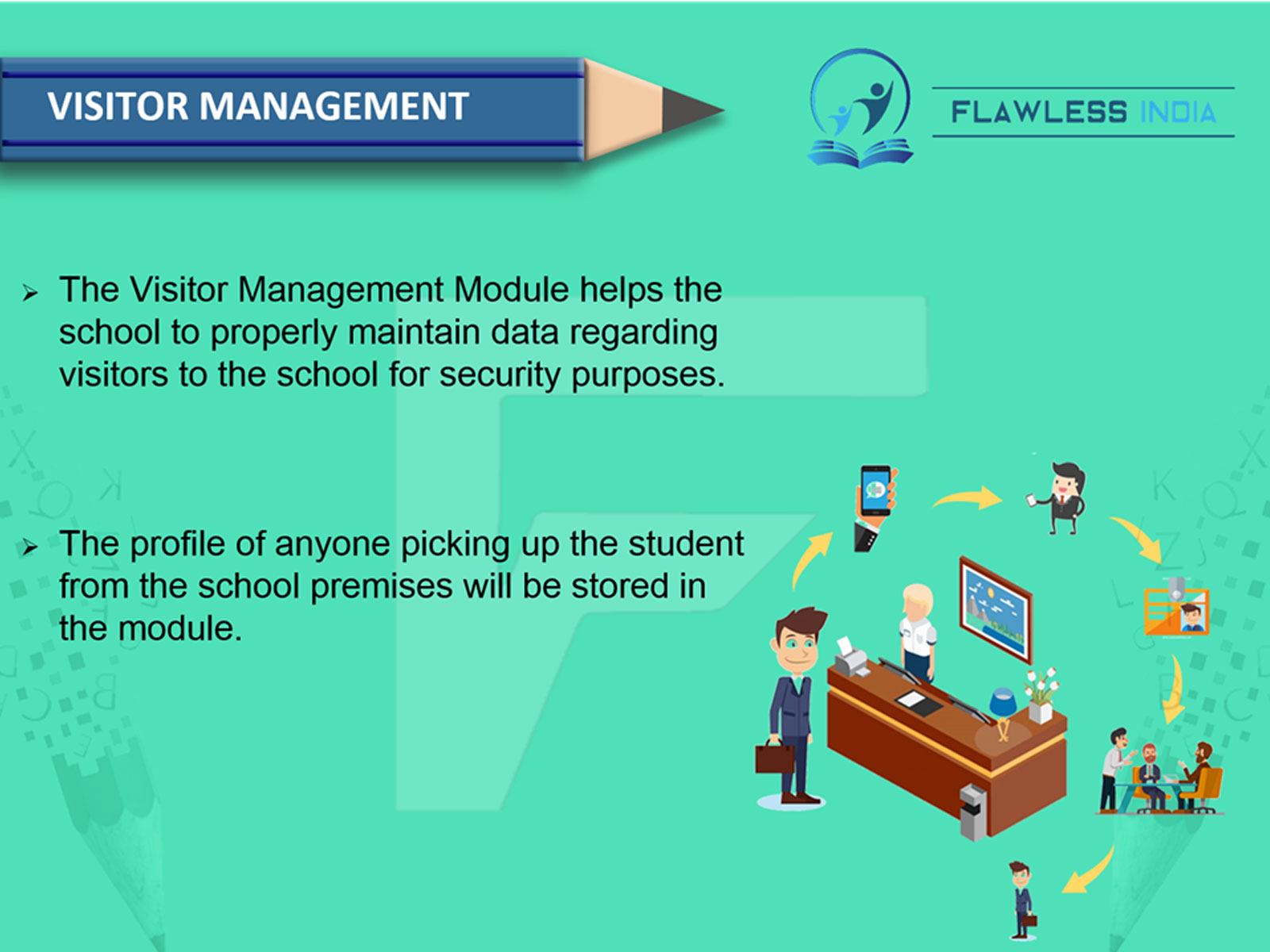 VISITOR MANAGEMENT

FLAWLESS INDIA

➢ The Visitor Management Module helps the school to properly maintain data regarding visitors to the school for security purposes.

➢ The profile of anyone picking up the student from the school premises will be stored in the module.